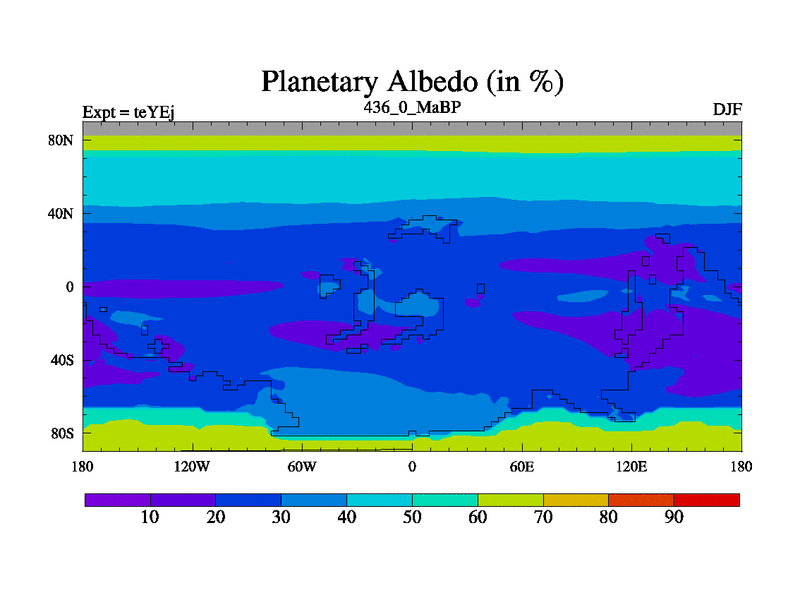 Planetary Albedo (in %)

Expt = teYEj

436_0_MaBP

DJF

80N
40N
0
40S
80S

180
120W
60W
0
60E
120E
180

10
20
30
40
50
60
70
80
90